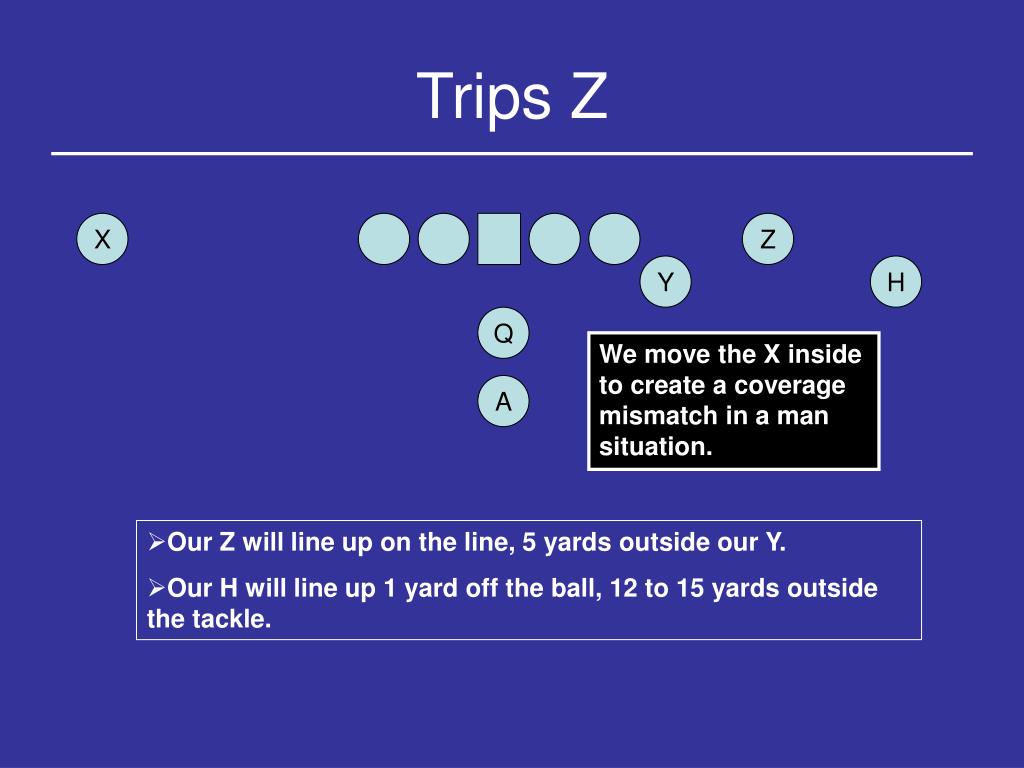 Trips Z

X

Z

Y

H

Q

A

We move the X inside to create a coverage mismatch in a man situation.

➢Our Z will line up on the line, 5 yards outside our Y.

➢Our H will line up 1 yard off the ball, 12 to 15 yards outside the tackle.